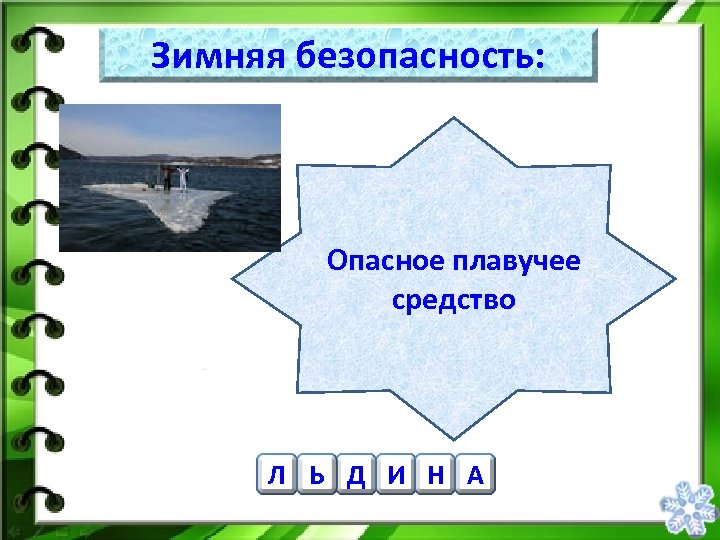 Зимняя безопасность:

Опасное плавучее средство

Л Ь Д И Н А